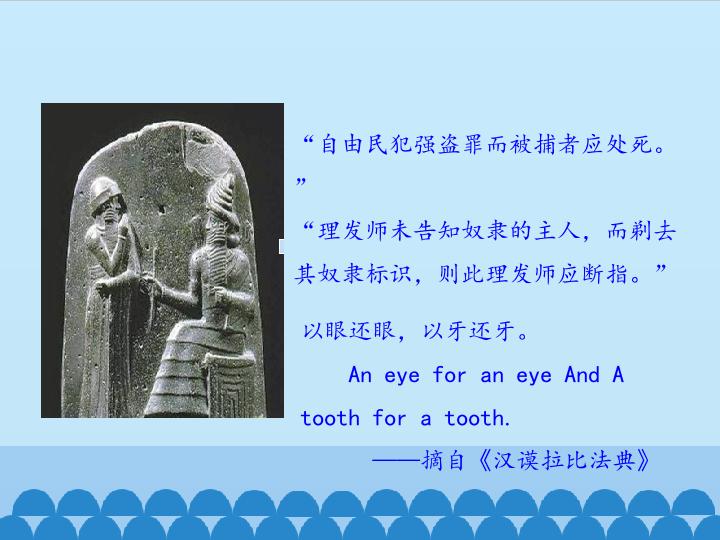 “自由民犯强盗罪而被捕者应处死。”

“理发师未告知奴隶的主人，而剃去其奴隶标识，则此理发师应断指。”

以眼还眼，以牙还牙。

An eye for an eye And A tooth for a tooth.

——摘自《汉谟拉比法典》